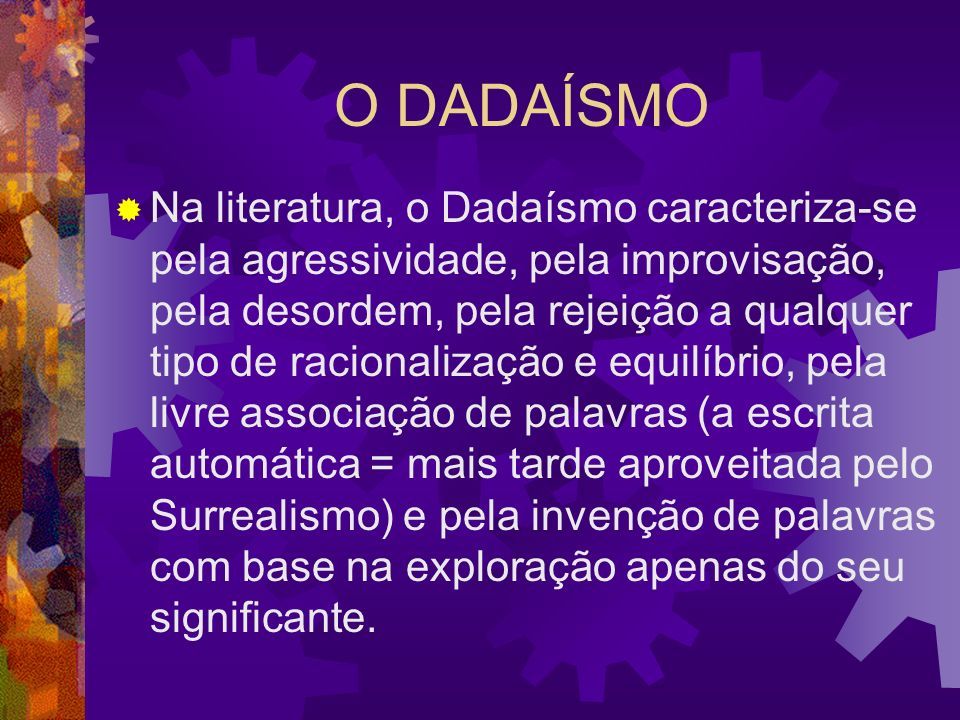 O DADAÍSMO

Na literatura, o Dadaísmo caracteriza-se pela agressividade, pela improvisação, pela desordem, pela rejeição a qualquer tipo de racionalização e equilíbrio, pela livre associação de palavras (a escrita automática = mais tarde aproveitada pelo Surrealismo) e pela invenção de palavras com base na exploração apenas do seu significante.